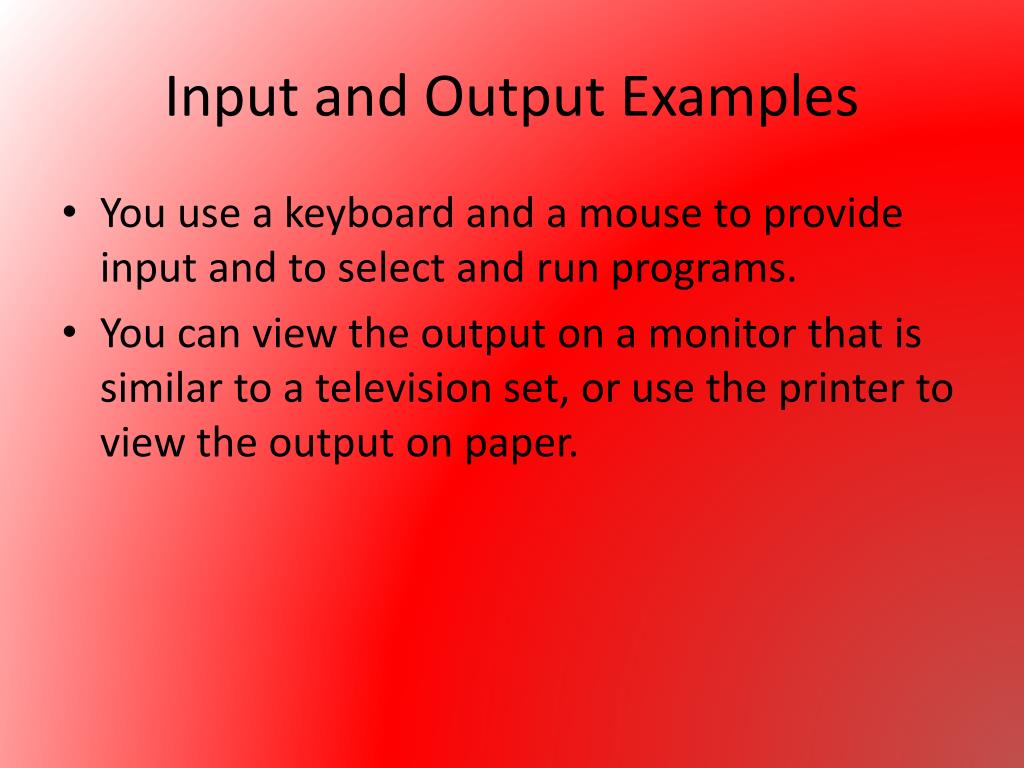 Input and Output Examples

• You use a keyboard and a mouse to provide input and to select and run programs.
• You can view the output on a monitor that is similar to a television set, or use the printer to view the output on paper.